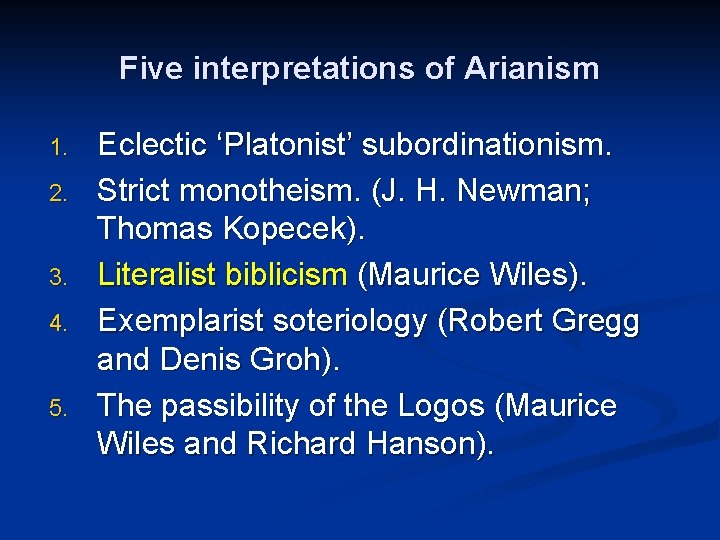 Five interpretations of Arianism

1. Eclectic ‘Platonist’ subordinationism.
2. Strict monotheism. (J. H. Newman; Thomas Kopecek).
3. Literalist biblicism (Maurice Wiles).
4. Exemplarist soteriology (Robert Gregg and Denis Groh).
5. The passibility of the Logos (Maurice Wiles and Richard Hanson).